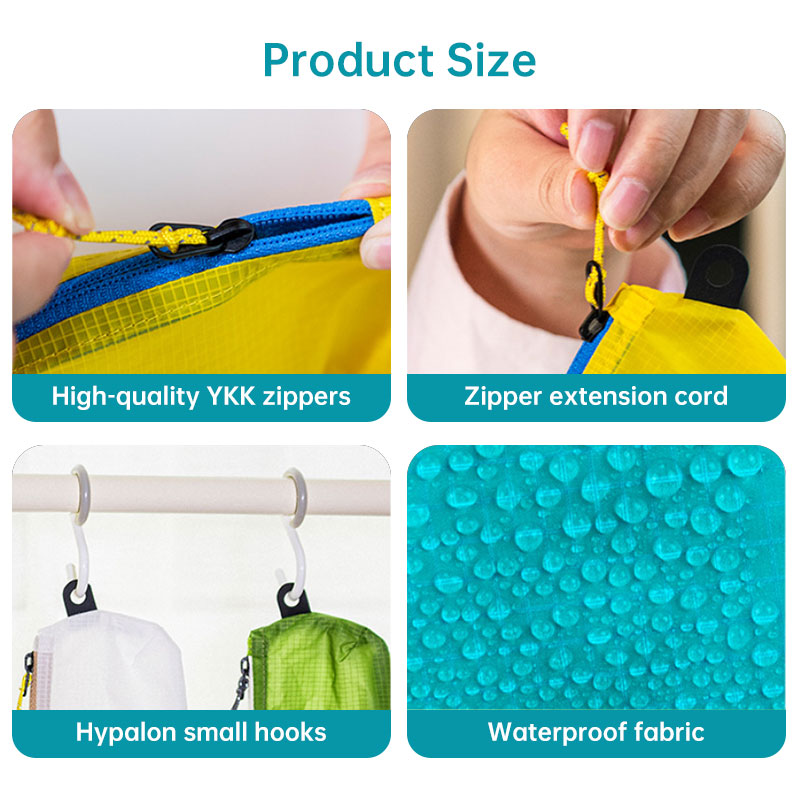 Product Size

High-quality YKK zippers

Zipper extension cord

Hypalon small hooks

Waterproof fabric